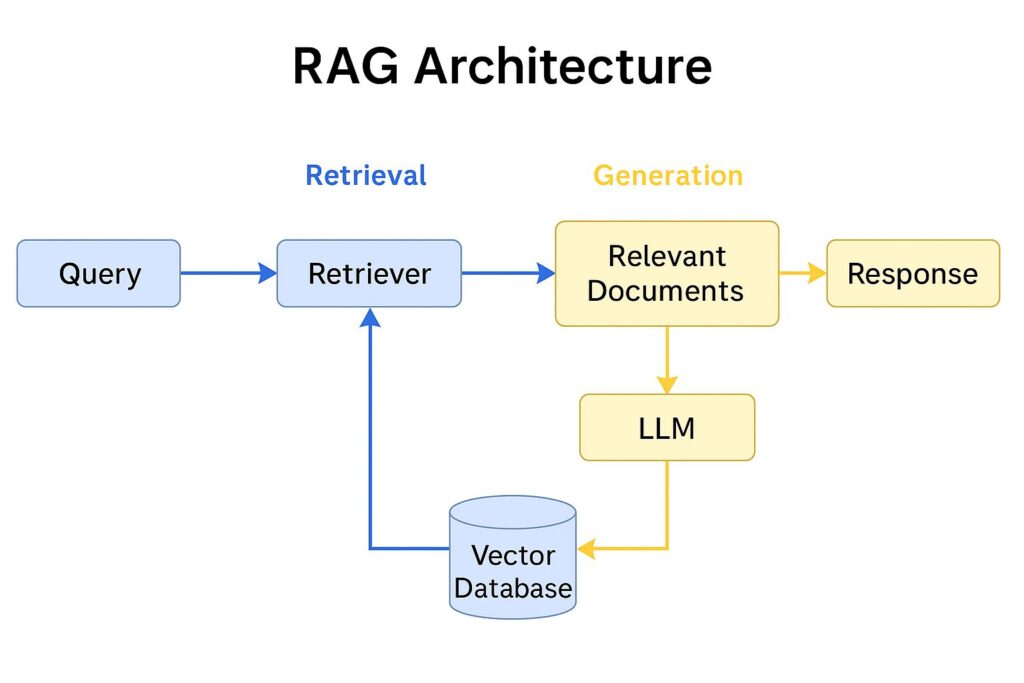 RAG Architecture

Retrieval

Generation

Query

Retriever

Relevant Documents

Response

LLM

Vector Database